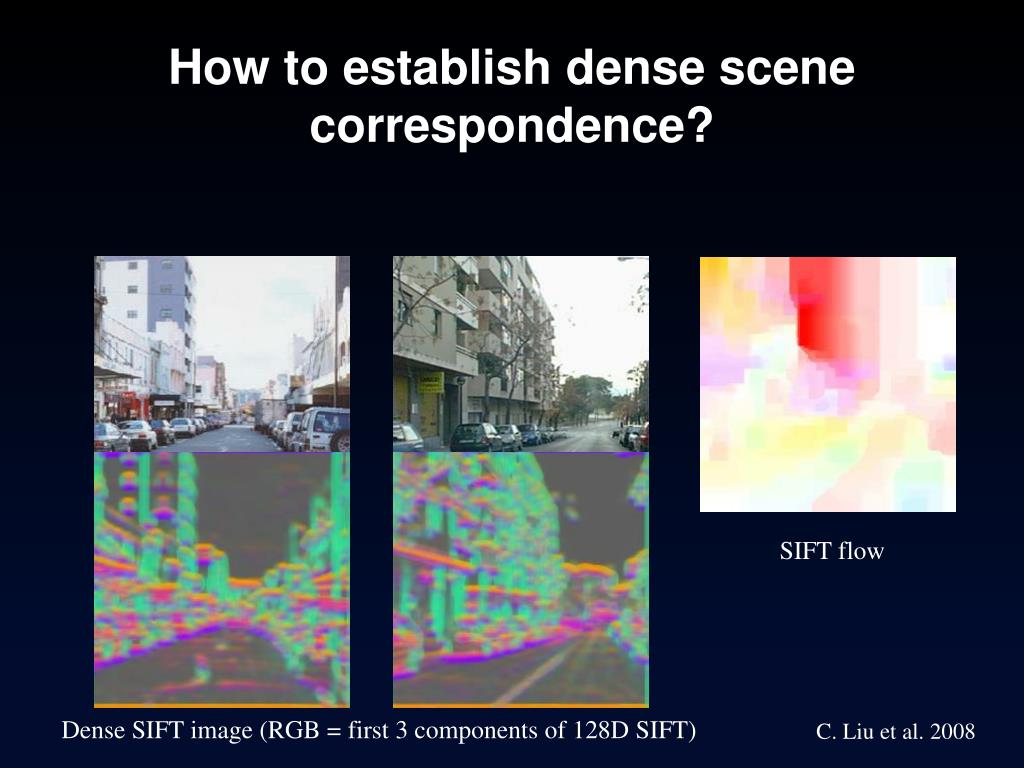 How to establish dense scene correspondence?

SIFT flow

Dense SIFT image (RGB = first 3 components of 128D SIFT)

C. Liu et al. 2008